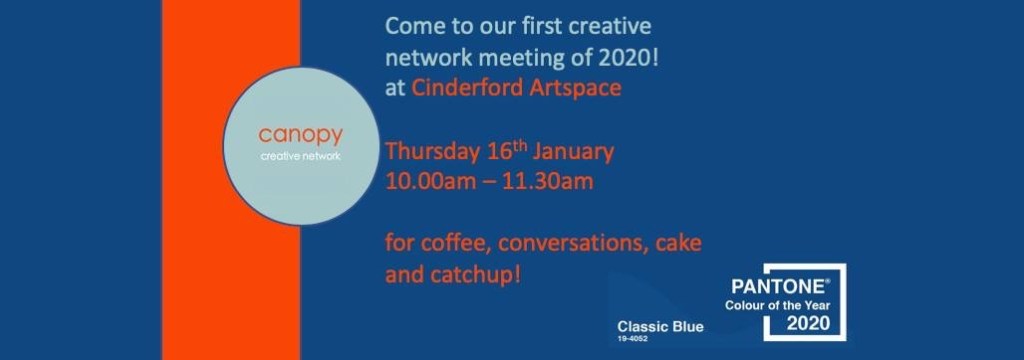 canopy
creative network

Come to our first creative network meeting of 2020! at Cinderford Artspace

Thursday 16th January
10.00am – 11.30am

for coffee, conversations, cake and catchup!

Classic Blue
19-4052

PANTONE®
Colour of the Year
2020